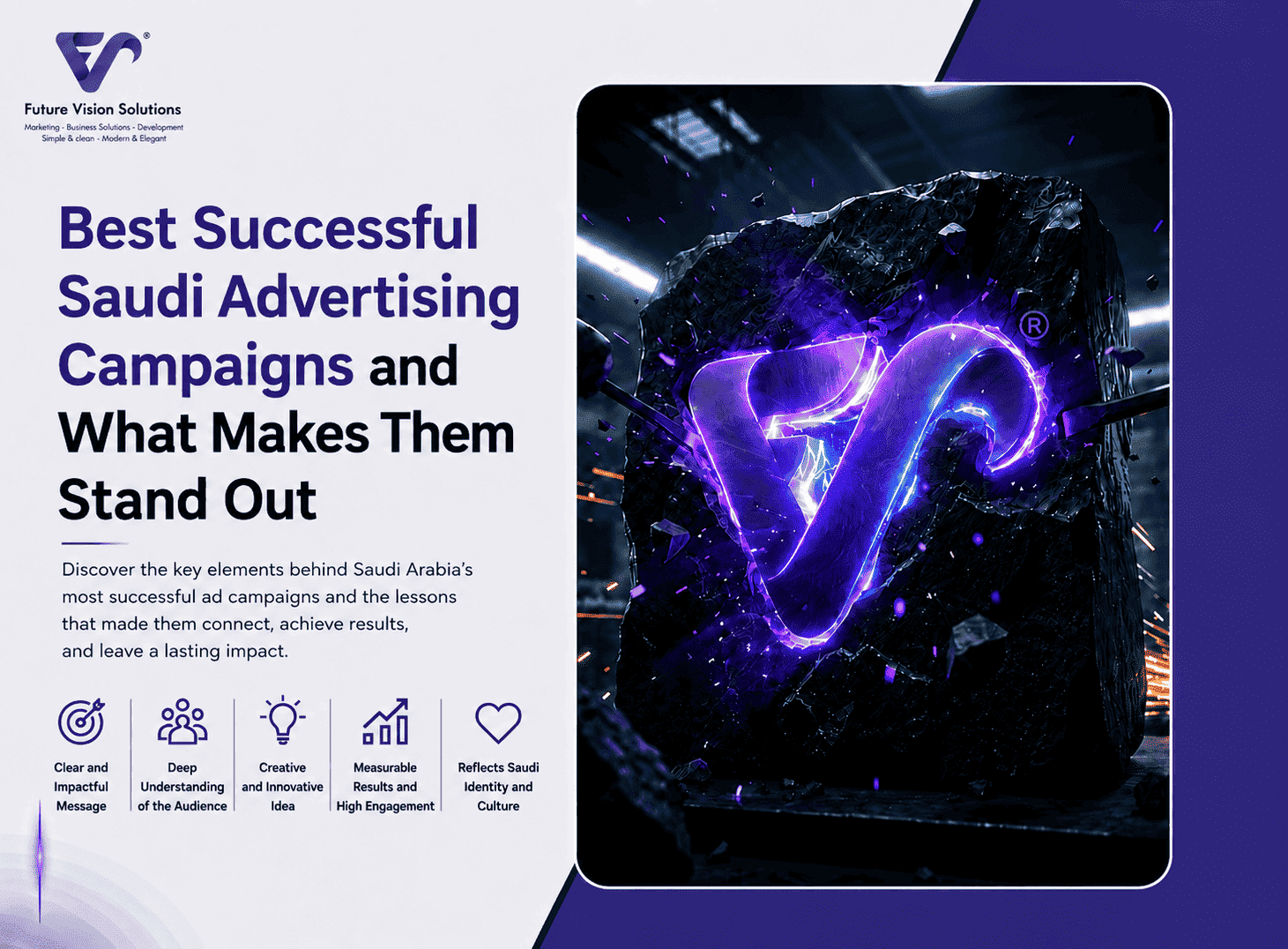 ®

Future Vision Solutions
Marketing - Business Solutions - Development
Simple & clean - Modern & Elegant

Best Successful Saudi Advertising Campaigns and What Makes Them Stand Out

Discover the key elements behind Saudi Arabia's most successful ad campaigns and the lessons that made them connect, achieve results, and leave a lasting impact.

Clear and Impactful Message

Deep Understanding of the Audience

Creative and Innovative Idea

Measurable Results and High Engagement

Reflects Saudi Identity and Culture

®